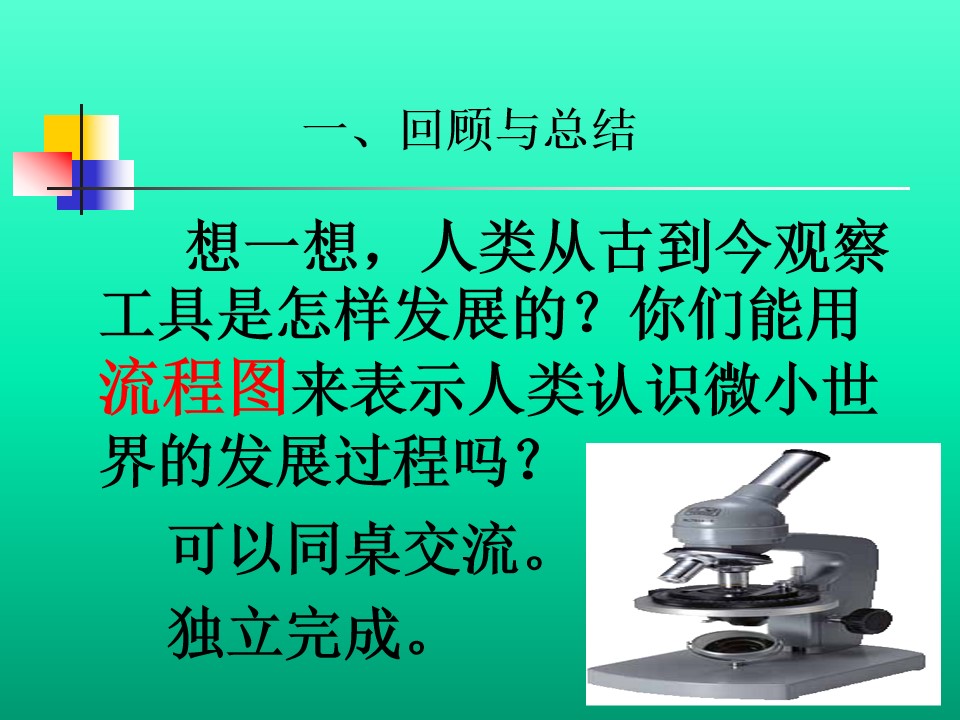 一、回顾与总结

想一想，人类从古到今观察工具是怎样发展的？你们能用流程图来表示人类认识微小世界的发展过程吗？

可以同桌交流。

独立完成。